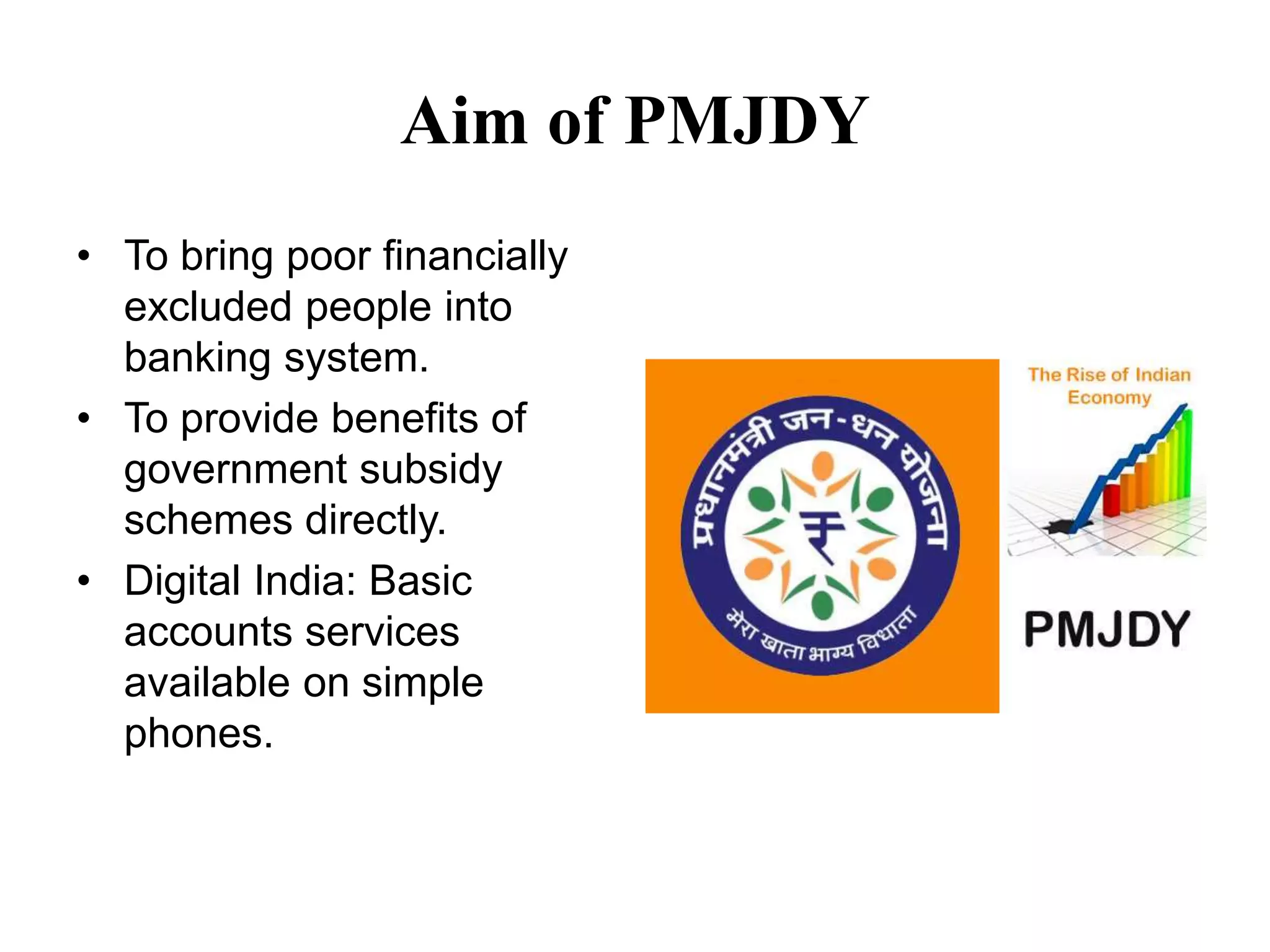 Aim of PMJDY

• To bring poor financially excluded people into banking system.
• To provide benefits of government subsidy schemes directly.
• Digital India: Basic accounts services available on simple phones.

प्रधानमंत्री जन-धन योजना
₹
मेरा खाता भाग्य विधाता

The Rise of Indian Economy

PMJDY